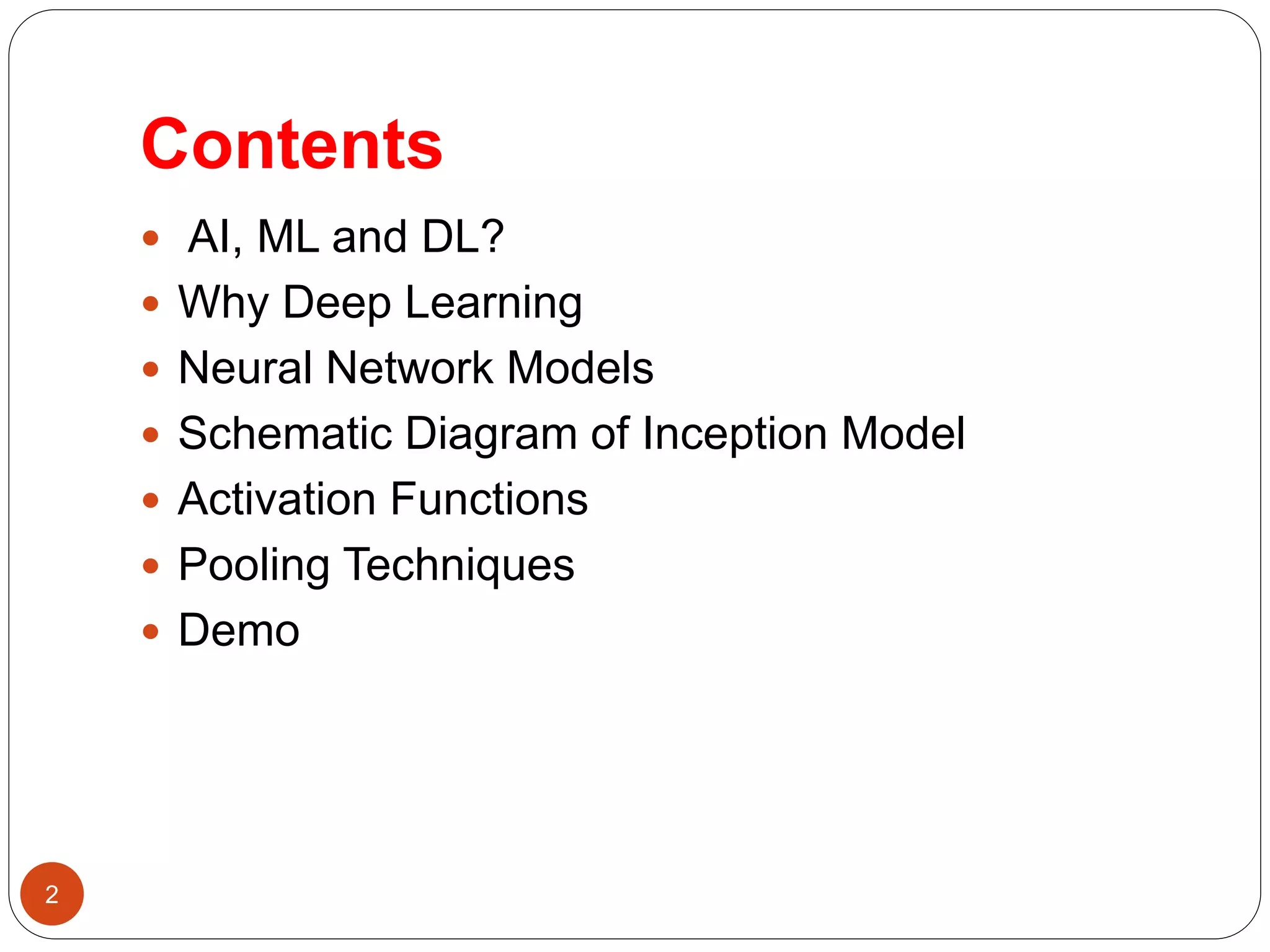 Contents

- AI, ML and DL?
- Why Deep Learning
- Neural Network Models
- Schematic Diagram of Inception Model
- Activation Functions
- Pooling Techniques
- Demo

2